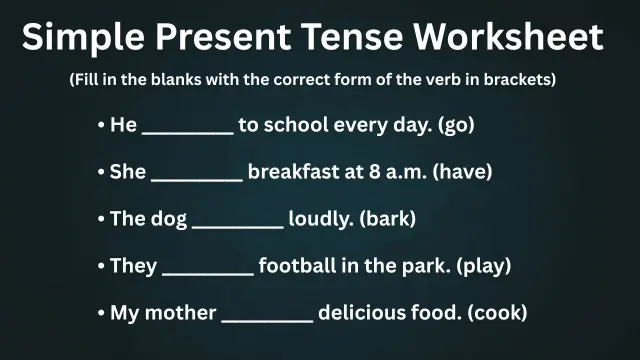 Simple Present Tense Worksheet

(Fill in the blanks with the correct form of the verb in brackets)

• He _________ to school every day. (go)

• She _________ breakfast at 8 a.m. (have)

• The dog _________ loudly. (bark)

• They _________ football in the park. (play)

• My mother _________ delicious food. (cook)